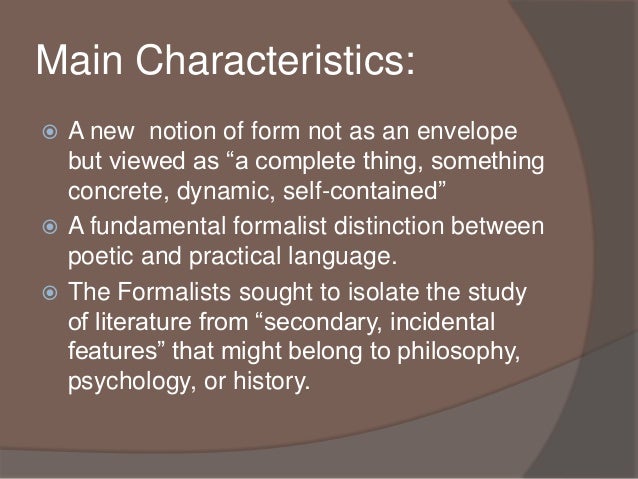 Main Characteristics:

A new  notion of form not as an envelope but viewed as “a complete thing, something concrete, dynamic, self-contained”

A fundamental formalist distinction between poetic and practical language.

The Formalists sought to isolate the study of literature from “secondary, incidental features” that might belong to philosophy, psychology, or history.